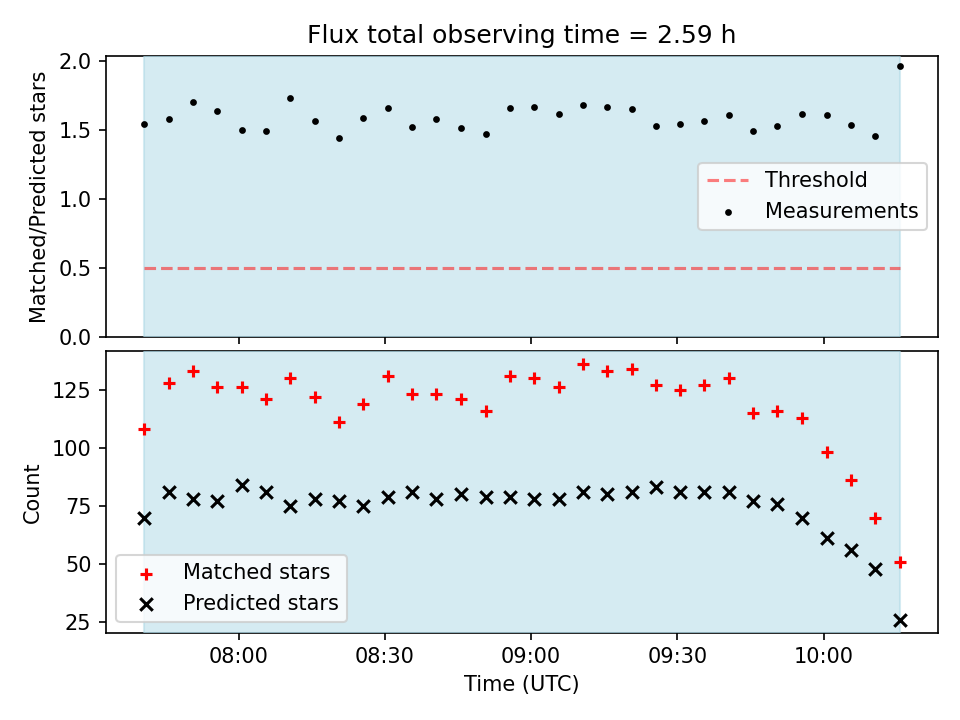 Flux total observing time = 2.59 h

Matched/Predicted stars

2.0
1.5
1.0
0.5
0.0

Threshold
Measurements

Count

125
100
75
50
25

Matched stars
Predicted stars

08:00
08:30
09:00
09:30
10:00

Time (UTC)